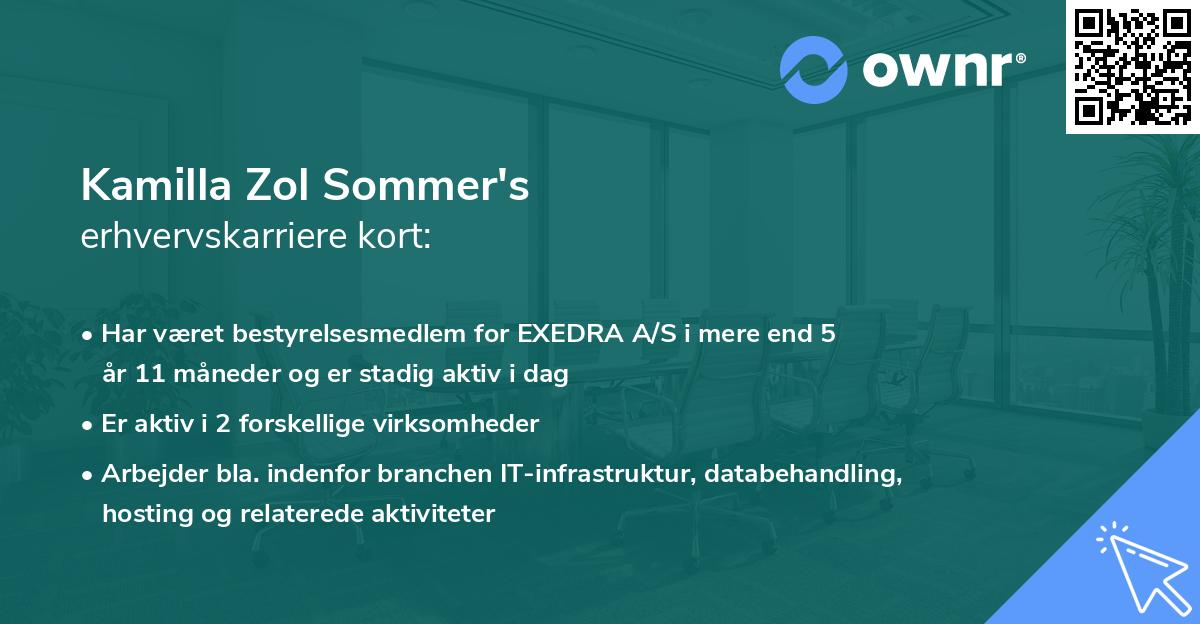 ownr®

Kamilla Zol Sommer's
erhvervskarriere kort:

• Har været bestyrelsesmedlem for EXEDRA A/S i mere end 5 år 11 måneder og er stadig aktiv i dag

• Er aktiv i 2 forskellige virksomheder

• Arbejder bla. indenfor branchen IT-infrastruktur, databehandling, hosting og relaterede aktiviteter